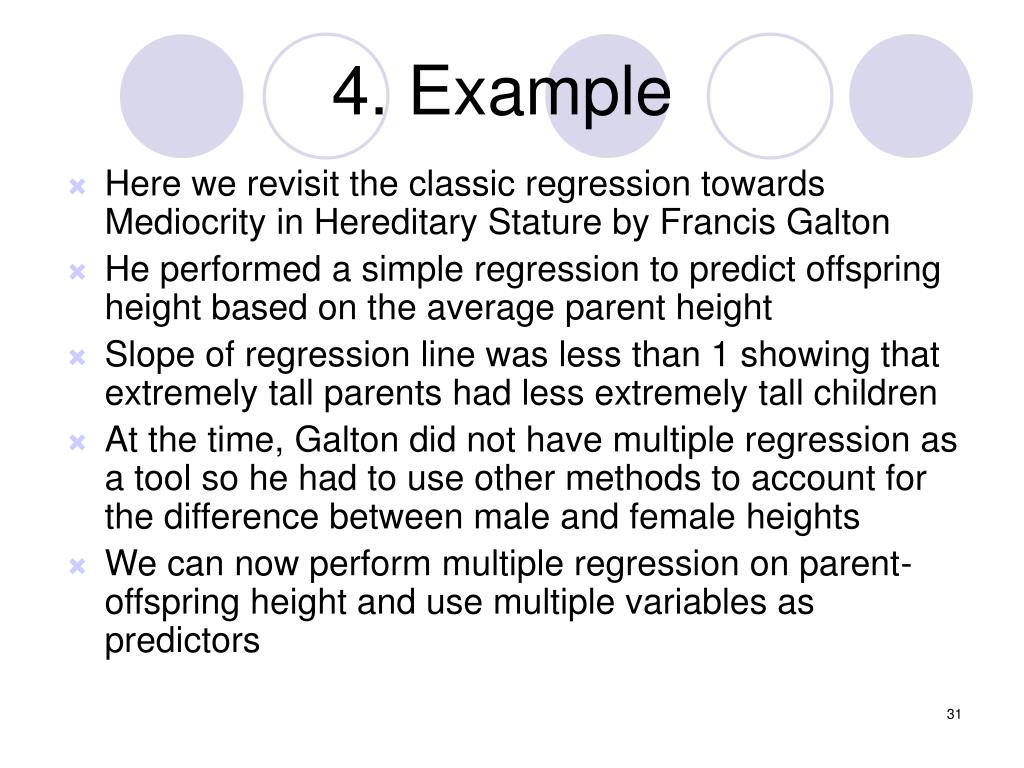 4. Example

Here we revisit the classic regression towards Mediocrity in Hereditary Stature by Francis Galton

He performed a simple regression to predict offspring height based on the average parent height

Slope of regression line was less than 1 showing that extremely tall parents had less extremely tall children

At the time, Galton did not have multiple regression as a tool so he had to use other methods to account for the difference between male and female heights

We can now perform multiple regression on parent-offspring height and use multiple variables as predictors

31